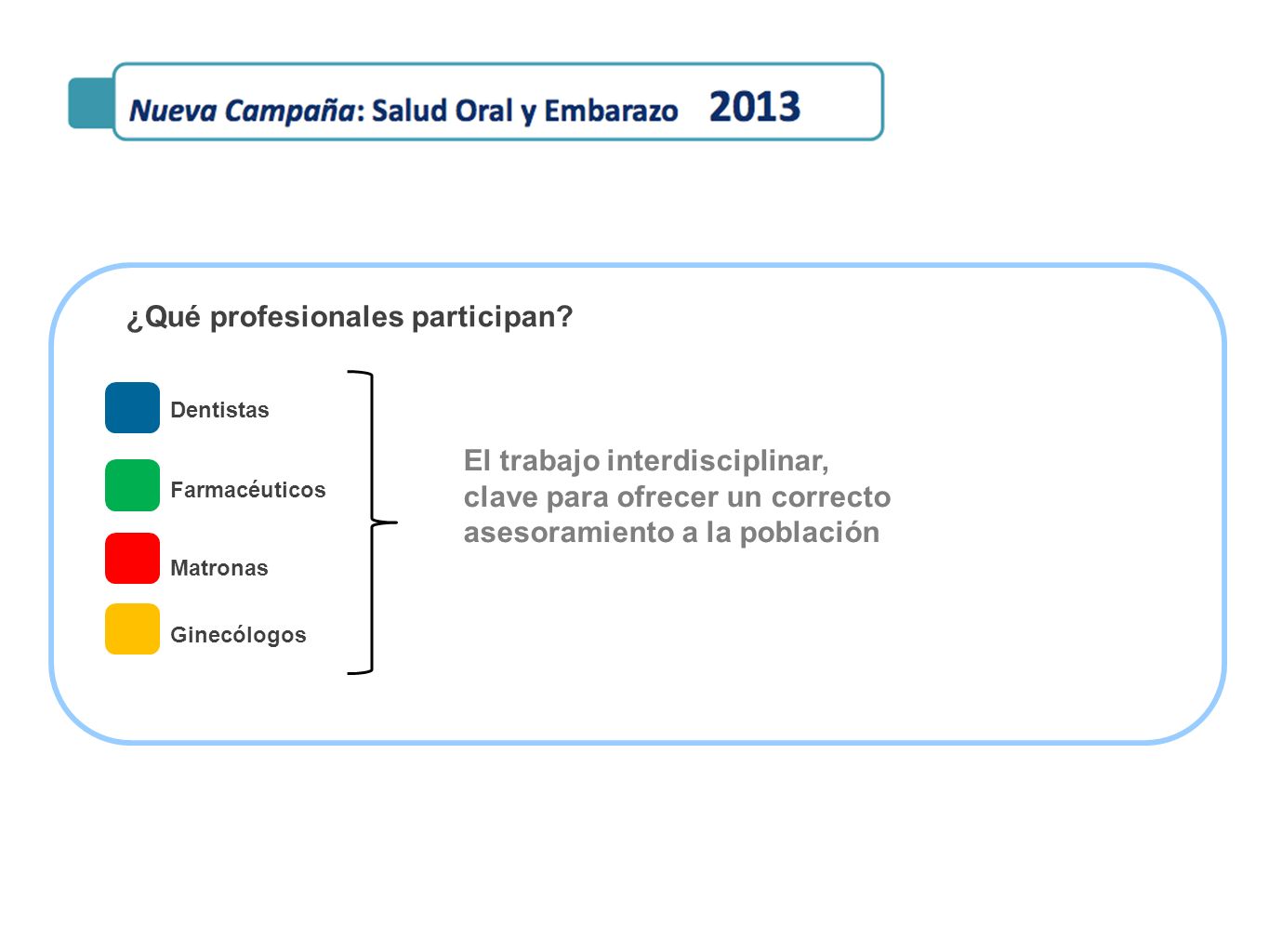 Nueva Campaña: Salud Oral y Embarazo 2013

¿Qué profesionales participan?

Dentistas

Farmacéuticos

Matronas

Ginecólogos

El trabajo interdisciplinar, clave para ofrecer un correcto asesoramiento a la población